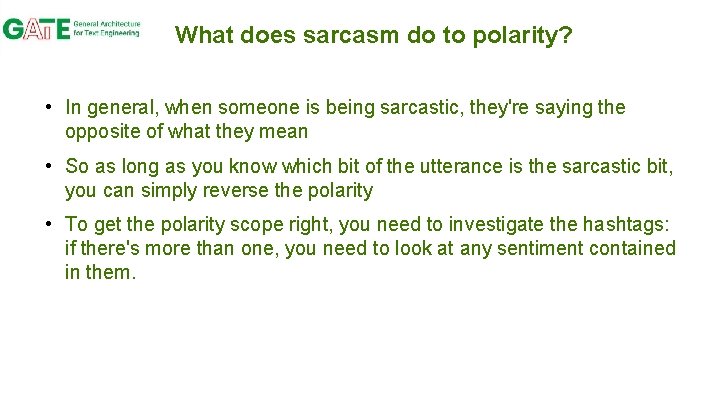 GATE General Architecture for Text Engineering

What does sarcasm do to polarity?

• In general, when someone is being sarcastic, they're saying the opposite of what they mean

• So as long as you know which bit of the utterance is the sarcastic bit, you can simply reverse the polarity

• To get the polarity scope right, you need to investigate the hashtags: if there's more than one, you need to look at any sentiment contained in them.